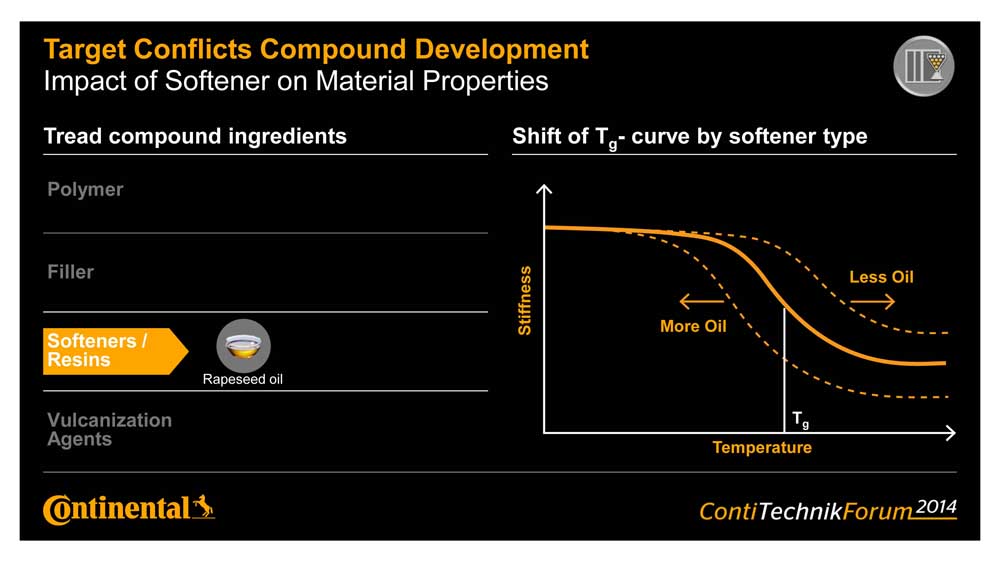 Target Conflicts Compound Development
Impact of Softener on Material Properties

Tread compound ingredients

Polymer

Filler

Softeners / Resins

Rapeseed oil

Vulcanization Agents

Shift of $T_g$- curve by softener type

Stiffness

Less Oil

More Oil

$T_g$

Temperature

Continental

ContiTechnikForum 2014